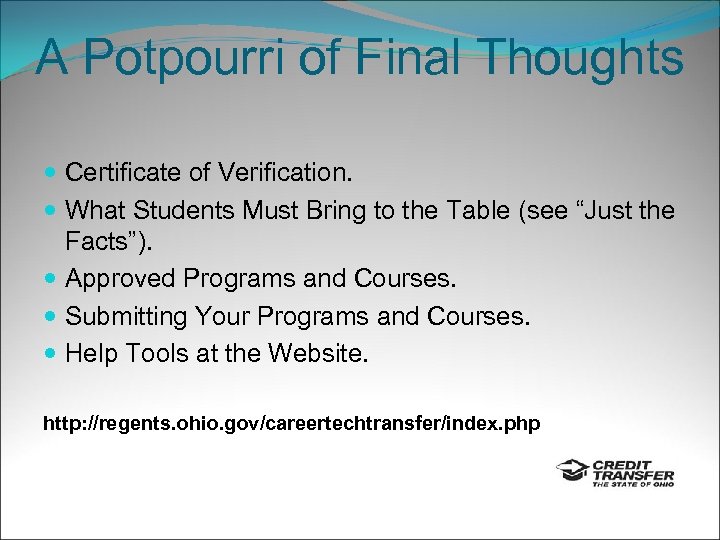 A Potpourri of Final Thoughts

- Certificate of Verification.
- What Students Must Bring to the Table (see “Just the Facts”).
- Approved Programs and Courses.
- Submitting Your Programs and Courses.
- Help Tools at the Website.

http://regents.ohio.gov/careertechtransfer/index.php

CREDIT TRANSFER THE STATE OF OHIO